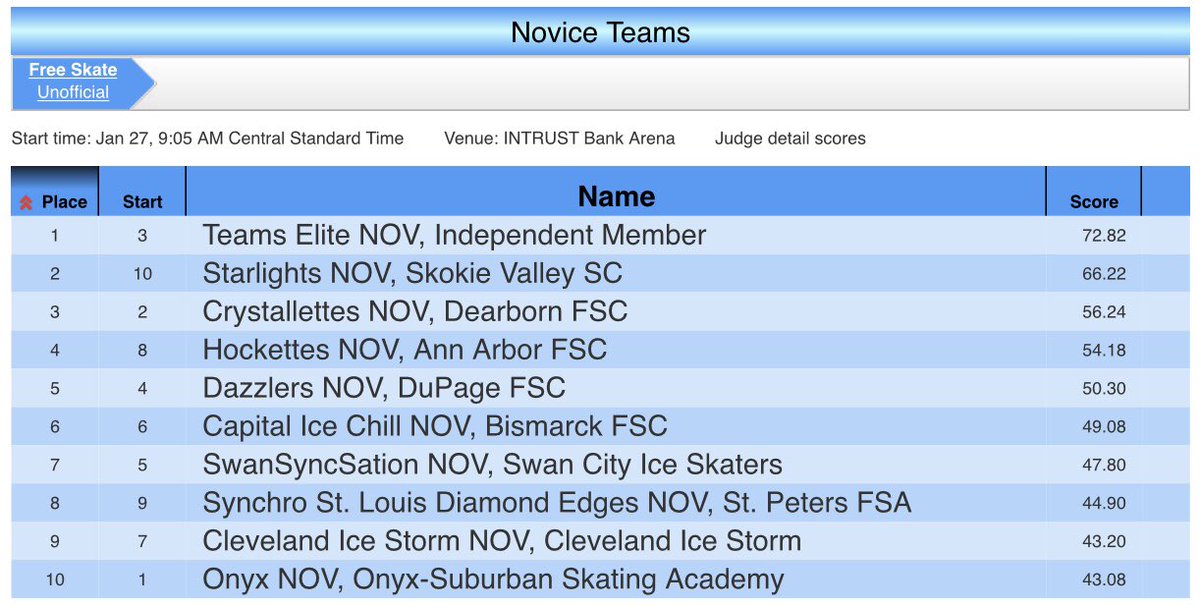 Novice Teams

Free Skate
Unofficial

Start time: Jan 27, 9:05 AM Central Standard Time Venue: INTRUST Bank Arena Judge detail scores

| Place | Start | Name | Score |
|---|---|---|---|
| 1 | 3 | Teams Elite NOV, Independent Member | 72.82 |
| 2 | 10 | Starlights NOV, Skokie Valley SC | 66.22 |
| 3 | 2 | Crystallettes NOV, Dearborn FSC | 56.24 |
| 4 | 8 | Hockettes NOV, Ann Arbor FSC | 54.18 |
| 5 | 4 | Dazzlers NOV, DuPage FSC | 50.30 |
| 6 | 6 | Capital Ice Chill NOV, Bismarck FSC | 49.08 |
| 7 | 5 | SwanSyncSation NOV, Swan City Ice Skaters | 47.80 |
| 8 | 9 | Synchro St. Louis Diamond Edges NOV, St. Peters FSA | 44.90 |
| 9 | 7 | Cleveland Ice Storm NOV, Cleveland Ice Storm | 43.20 |
| 10 | 1 | Onyx NOV, Onyx-Suburban Skating Academy | 43.08 |